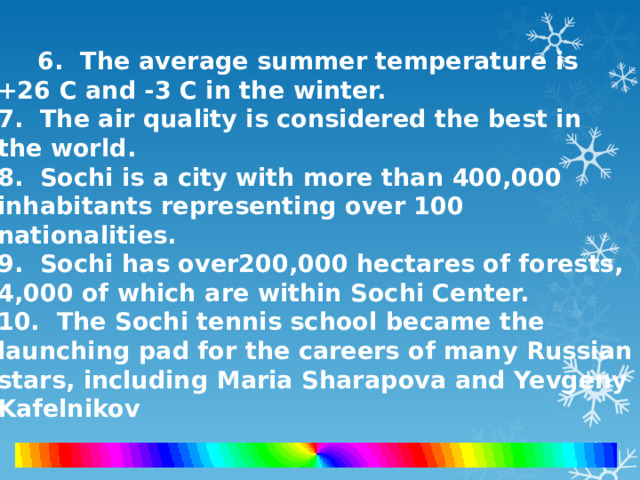 6. The average summer temperature is +26 C and -3 C in the winter.
7. The air quality is considered the best in the world.
8. Sochi is a city with more than 400,000 inhabitants representing over 100 nationalities.
9. Sochi has over200,000 hectares of forests, 4,000 of which are within Sochi Center.
10. The Sochi tennis school became the launching pad for the careers of many Russian stars, including Maria Sharapova and Yevgeny Kafelnikov